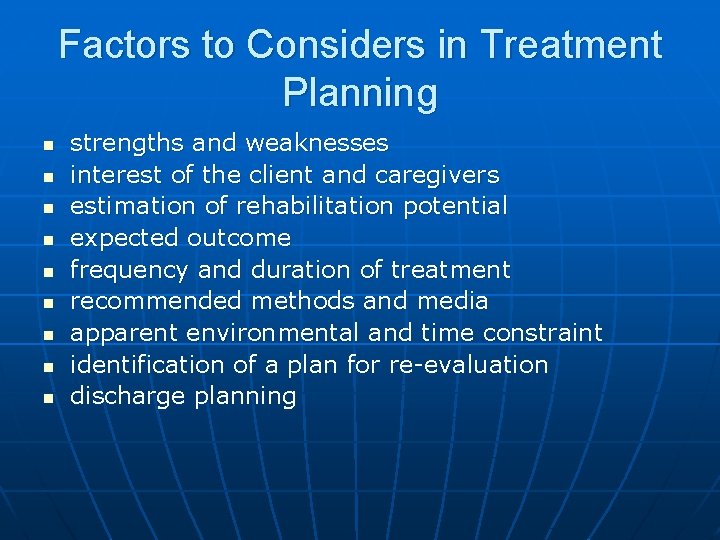 Factors to Considers in Treatment Planning

- strengths and weaknesses
- interest of the client and caregivers
- estimation of rehabilitation potential
- expected outcome
- frequency and duration of treatment
- recommended methods and media
- apparent environmental and time constraint
- identification of a plan for re-evaluation
- discharge planning